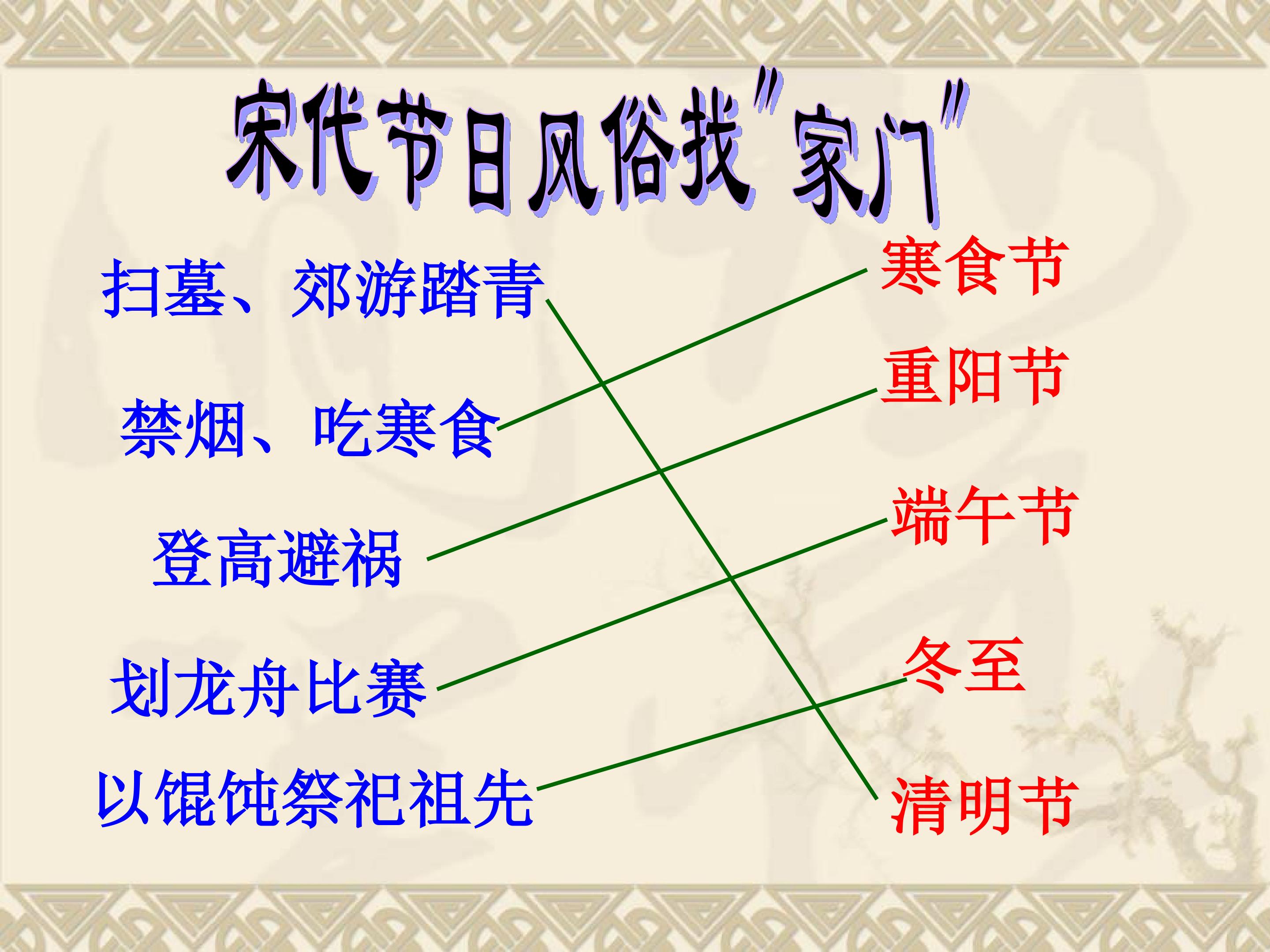 宋代节日风俗找"家门"

扫墓、郊游踏青

禁烟、吃寒食

登高避祸

划龙舟比赛

以馄饨祭祀祖先

寒食节

重阳节

端午节

冬至

清明节